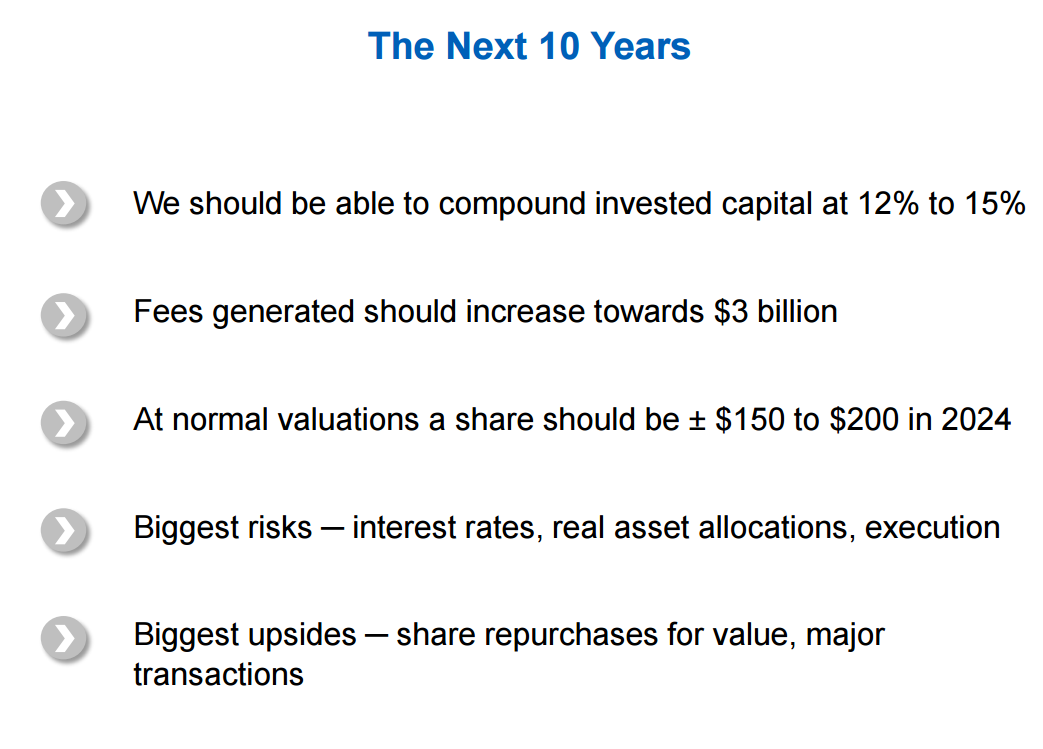 The Next 10 Years

We should be able to compound invested capital at 12% to 15%

Fees generated should increase towards \$3 billion

At normal valuations a share should be ± \$150 to \$200 in 2024

Biggest risks — interest rates, real asset allocations, execution

Biggest upsides — share repurchases for value, major transactions